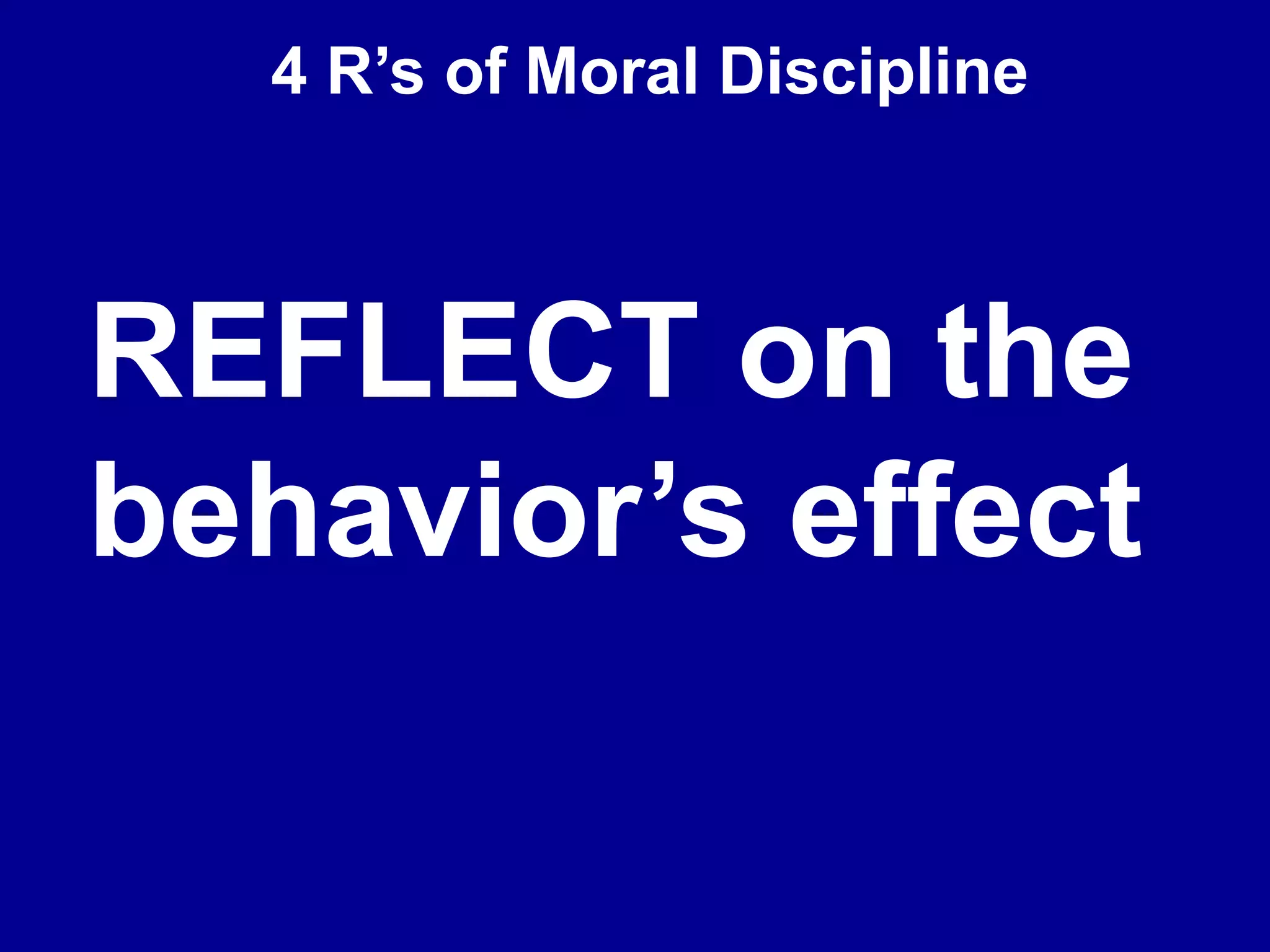 4 R’s of Moral Discipline

REFLECT on the behavior’s effect